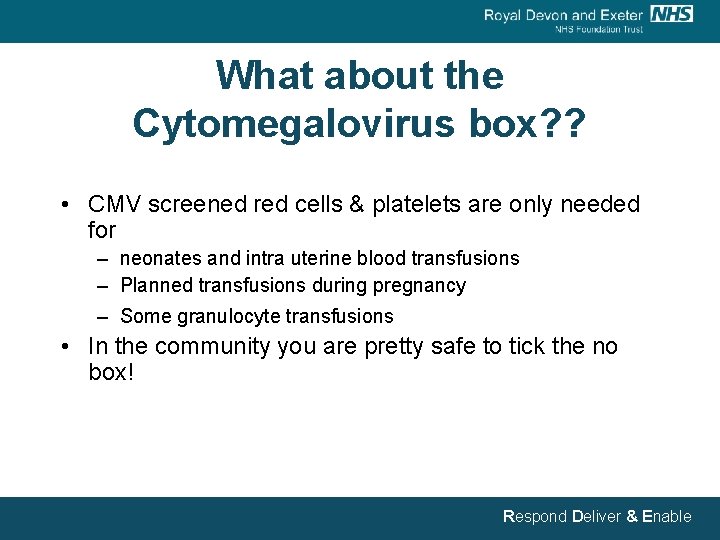 Royal Devon and Exeter NHS
NHS Foundation Trust

What about the Cytomegalovirus box??

• CMV screened red cells & platelets are only needed for
 – neonates and intra uterine blood transfusions
 – Planned transfusions during pregnancy
 – Some granulocyte transfusions
• In the community you are pretty safe to tick the no box!

Respond Deliver & Enable